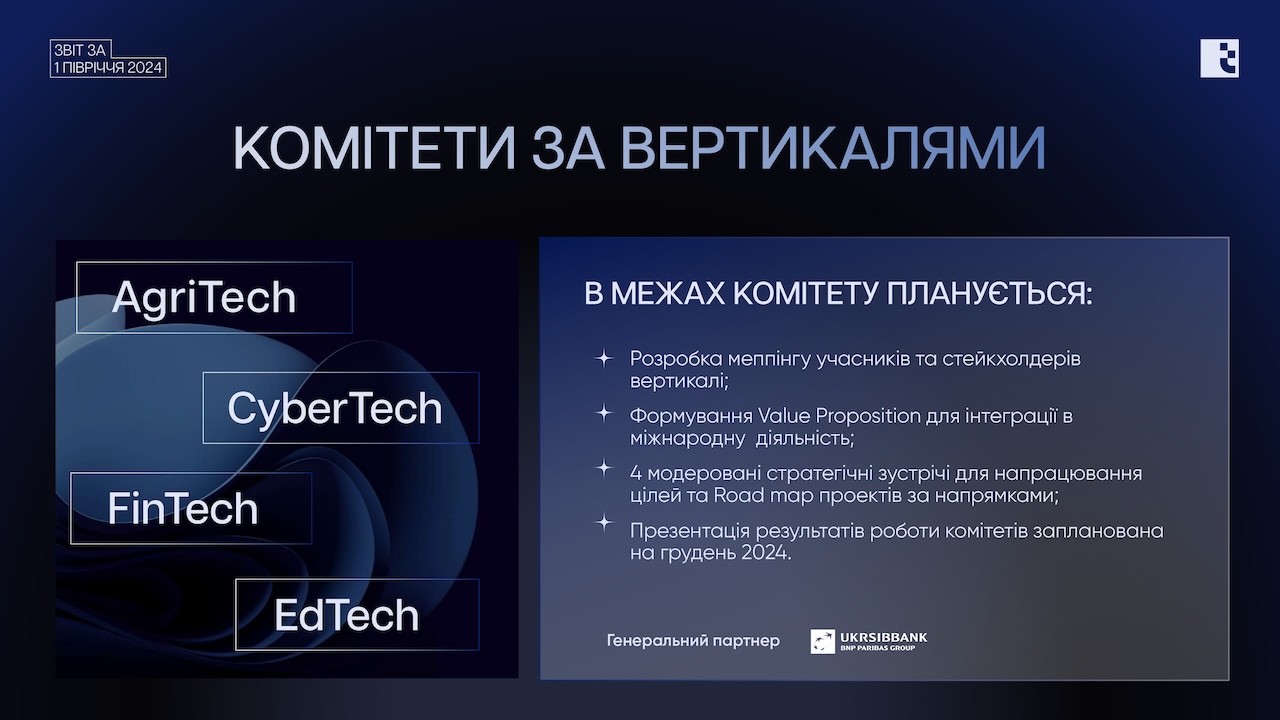 ЗВІТ ЗА
1 ПІВРІЧЧЯ 2024

КОМІТЕТИ ЗА ВЕРТИКАЛЯМИ

AgriTech

CyberTech

FinTech

EdTech

В МЕЖАХ КОМІТЕТУ ПЛАНУЄТЬСЯ:

Розробка меппінгу учасників та стейкхолдерів вертикалі;

Формування Value Proposition для інтеграції в міжнародну діяльність;

4 модеровані стратегічні зустрічі для напрацювання цілей та Road map проектів за напрямками;

Презентація результатів роботи комітетів запланована на грудень 2024.

Генеральний партнер

UKRSIBBANK
BNP PARIBAS GROUP